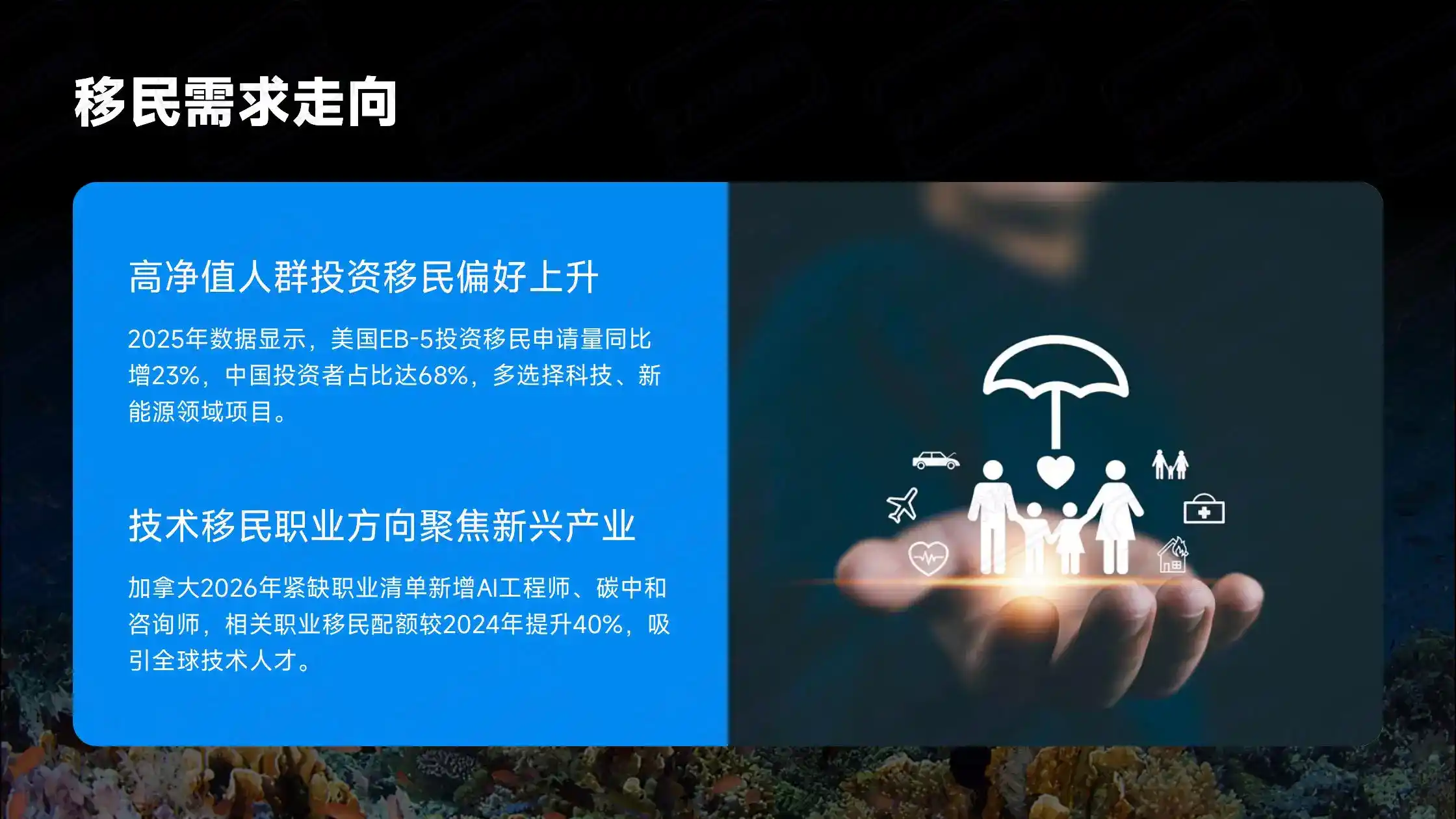 移民需求走向

高净值人群投资移民偏好上升

2025年数据显示，美国EB-5投资移民申请量同比增23%，中国投资者占比达68%，多选择科技、新能源领域项目。

技术移民职业方向聚焦新兴产业

加拿大2026年紧缺职业清单新增AI工程师、碳中和咨询师，相关职业移民配额较2024年提升40%，吸引全球技术人才。